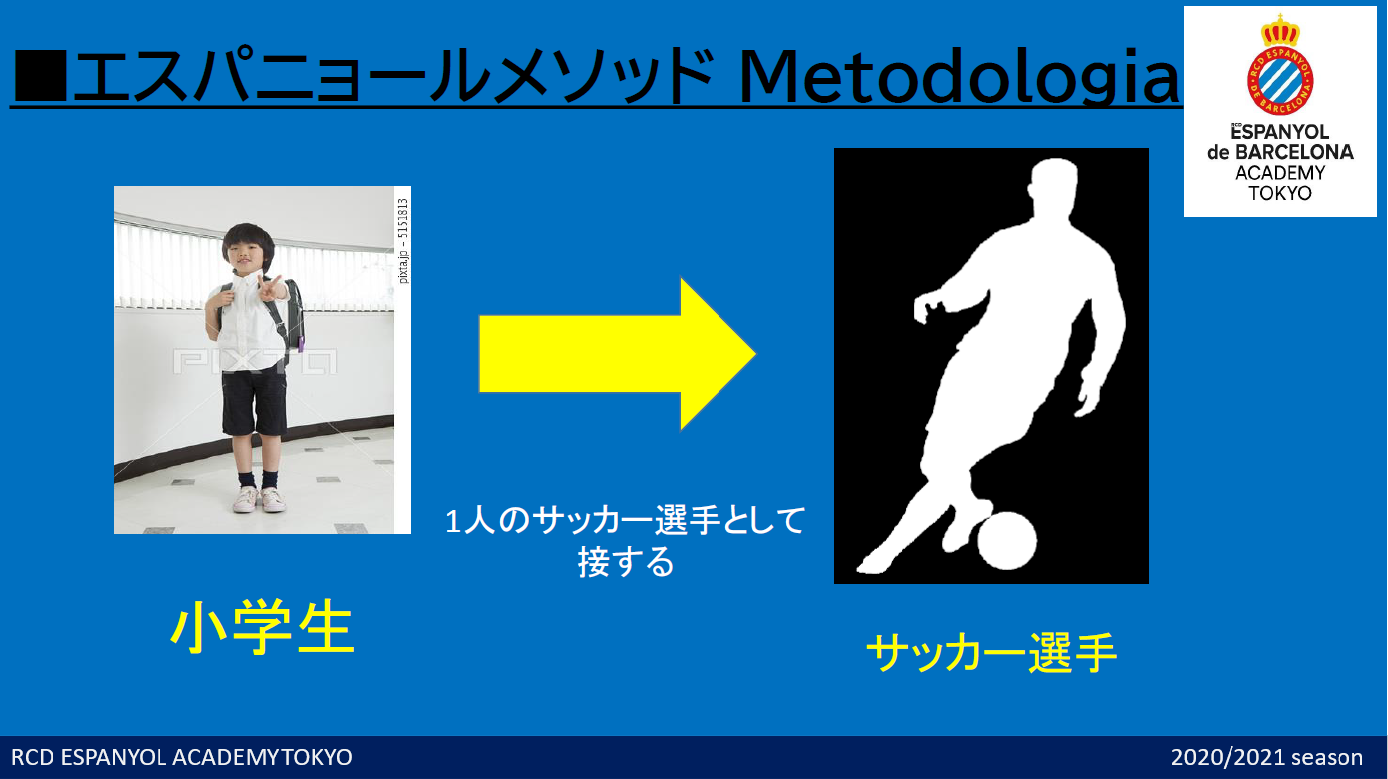 ■エスパニョールメソッド Metodologia

RCD ESPANYOL DE BARCELONA

RCD ESPANYOL de BARCELONA ACADEMY TOKYO

pixta.jp - 5151813

PIXTA

1人のサッカー選手として接する

小学生

サッカー選手

RCD ESPANYOL ACADEMYTOKYO

2020/2021 season